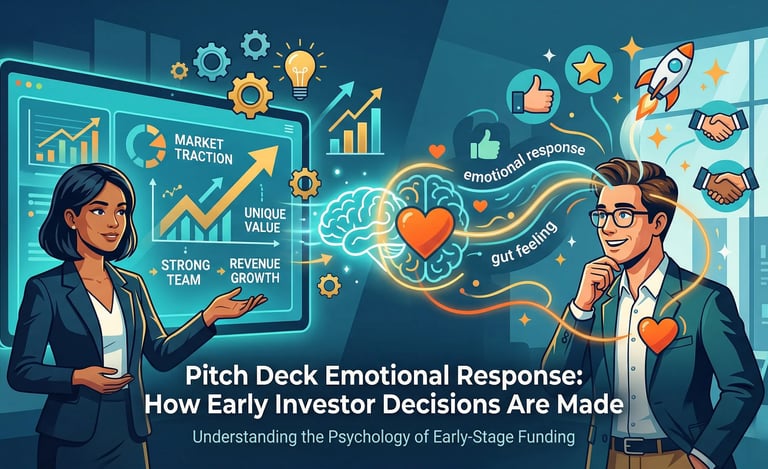 MARKET TRACTION

UNIQUE VALUE

STRONG TEAM

REVENUE GROWTH

emotional response

gut feeling

Pitch Deck Emotional Response: How Early Investor Decisions Are Made

Understanding the Psychology of Early-Stage Funding